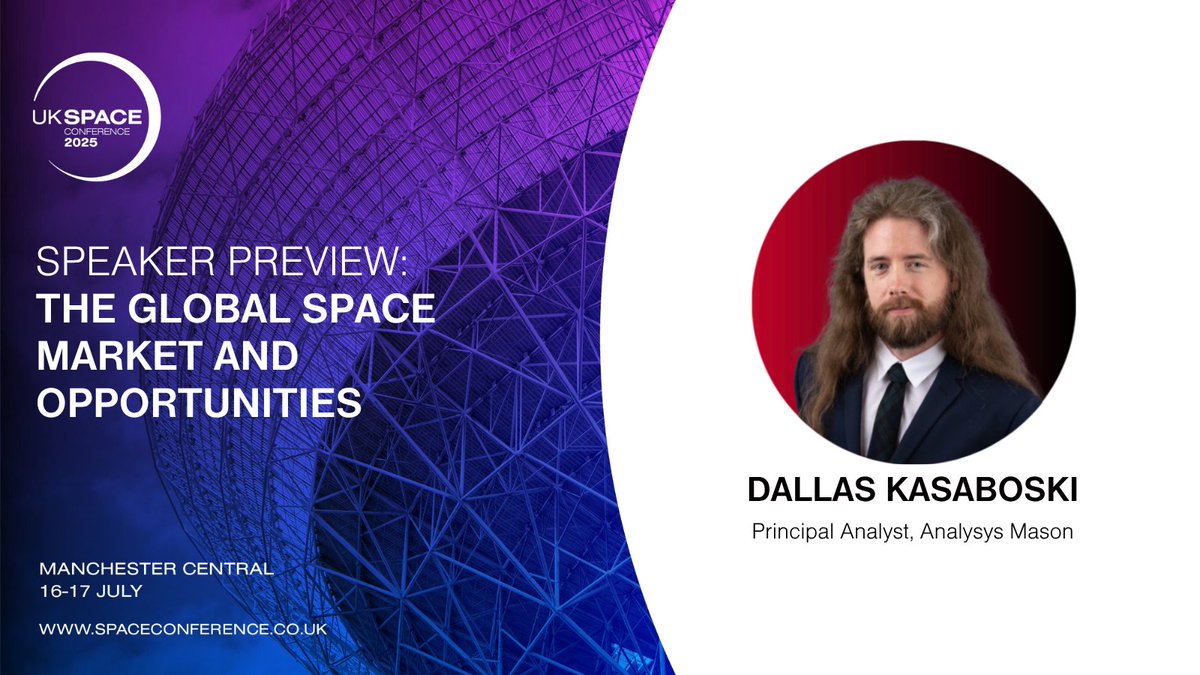 UK SPACE
CONFERENCE
2025

SPEAKER PREVIEW:
THE GLOBAL SPACE MARKET AND OPPORTUNITIES

MANCHESTER CENTRAL
16-17 JULY

WWW.SPACECONFERENCE.CO.UK

DALLAS KASABOSKI

Principal Analyst, Analysys Mason